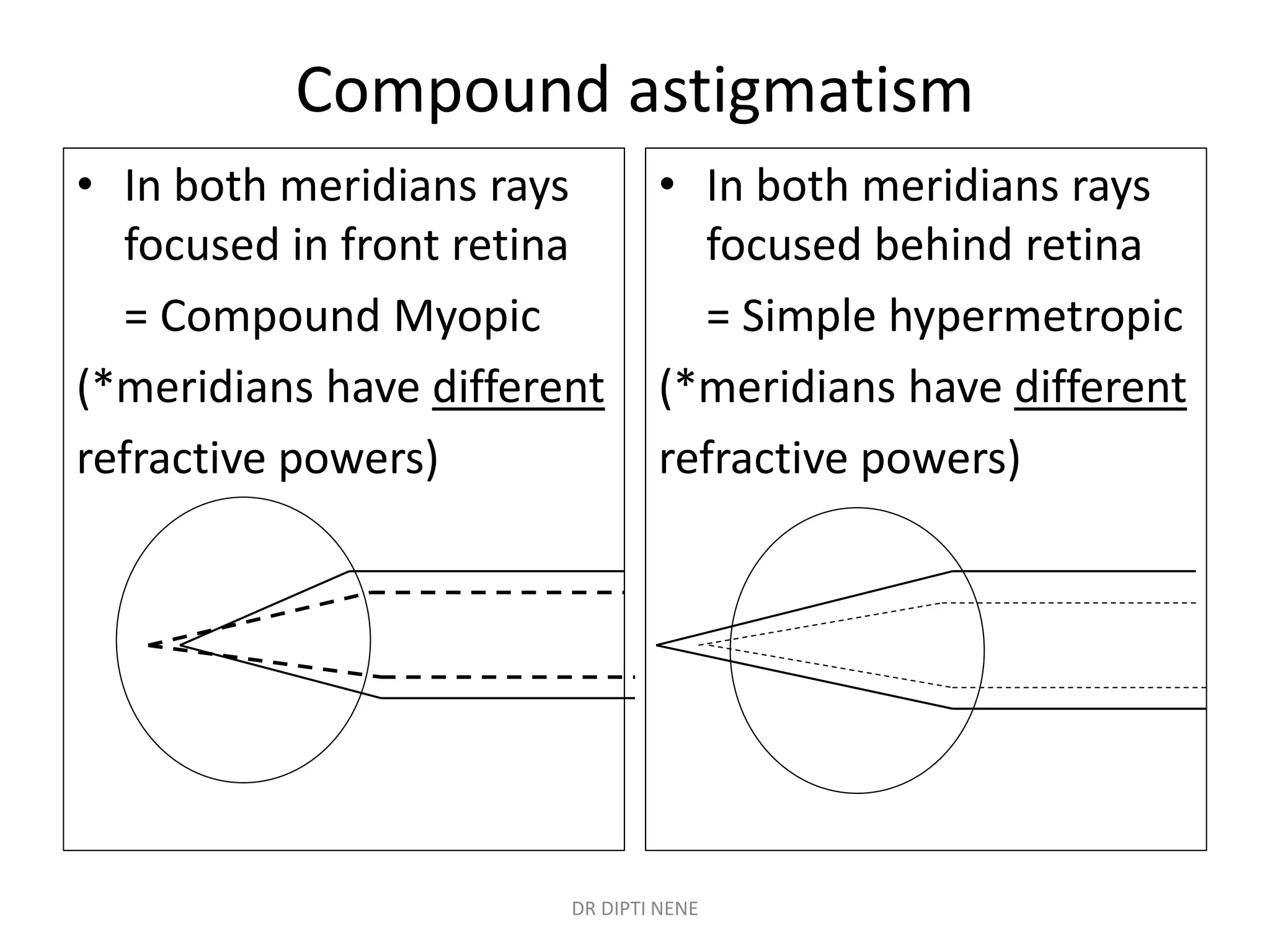 Compound astigmatism

• In both meridians rays focused in front retina

= Compound Myopic

(*meridians have different refractive powers)

• In both meridians rays focused behind retina

= Simple hypermetropic

(*meridians have different refractive powers)

DR DIPTI NENE